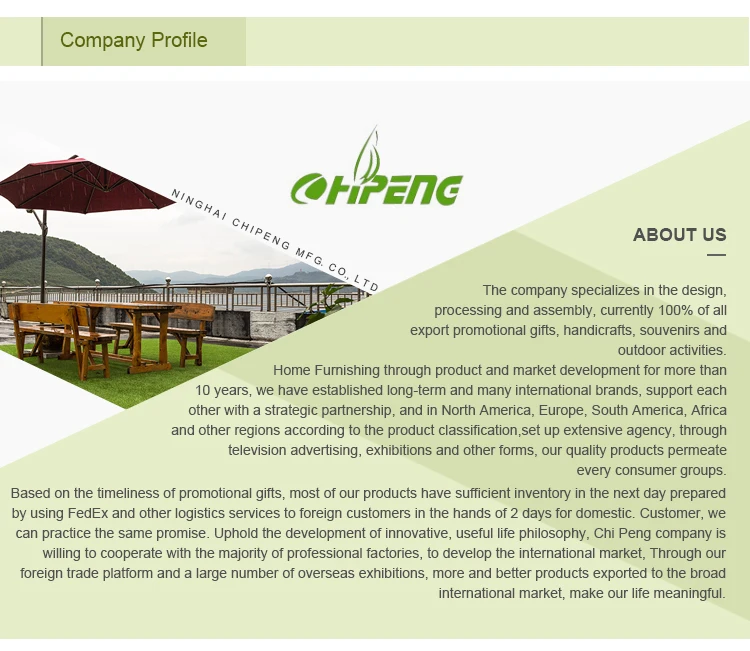 Company Profile

CHIPENG

NINGHAI CHIPENG MFG. CO., LTD

ABOUT US

The company specializes in the design, processing and assembly, currently 100% of all export promotional gifts, handicrafts, souvenirs and outdoor activities.
Home Furnishing through product and market development for more than 10 years, we have established long-term and many international brands, support each other with a strategic partnership, and in North America, Europe, South America, Africa and other regions according to the product classification,set up extensive agency, through television advertising, exhibitions and other forms, our quality products permeate every consumer groups.
Based on the timeliness of promotional gifts, most of our products have sufficient inventory in the next day prepared by using FedEx and other logistics services to foreign customers in the hands of 2 days for domestic. Customer, we can practice the same promise. Uphold the development of innovative, useful life philosophy, Chi Peng company is willing to cooperate with the majority of professional factories, to develop the international market, Through our foreign trade platform and a large number of overseas exhibitions, more and better products exported to the broad international market, make our life meaningful.